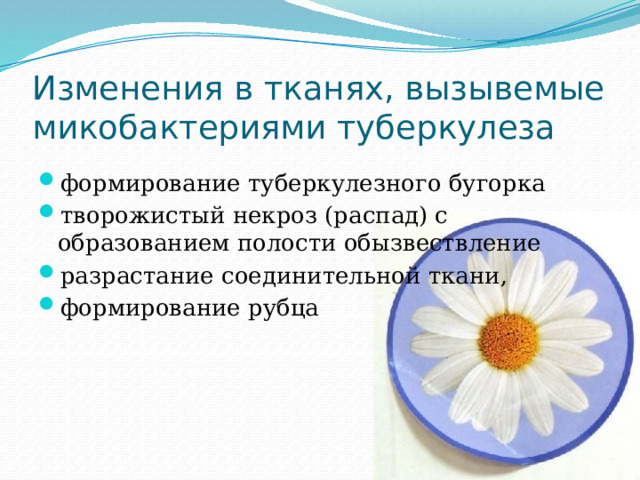 Изменения в тканях, вызывемые микобактериями туберкулеза

- формирование туберкулезного бугорка
- творожистый некроз (распад) с образованием полости обызвествление
- разрастание соединительной ткани,
- формирование рубца